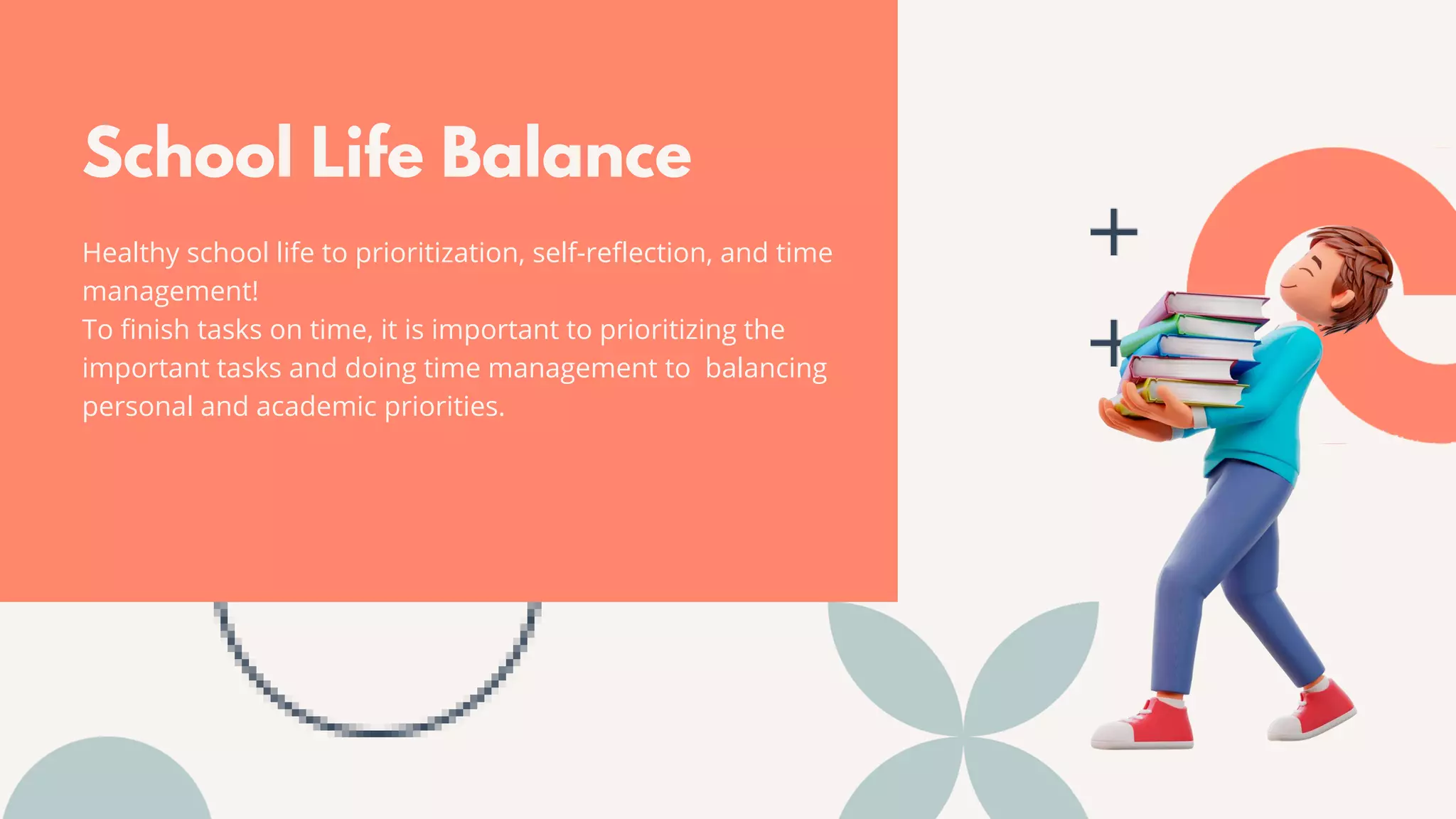 School Life Balance

Healthy school life to prioritization, self-reflection, and time management!
To finish tasks on time, it is important to prioritizing the important tasks and doing time management to  balancing personal and academic priorities.